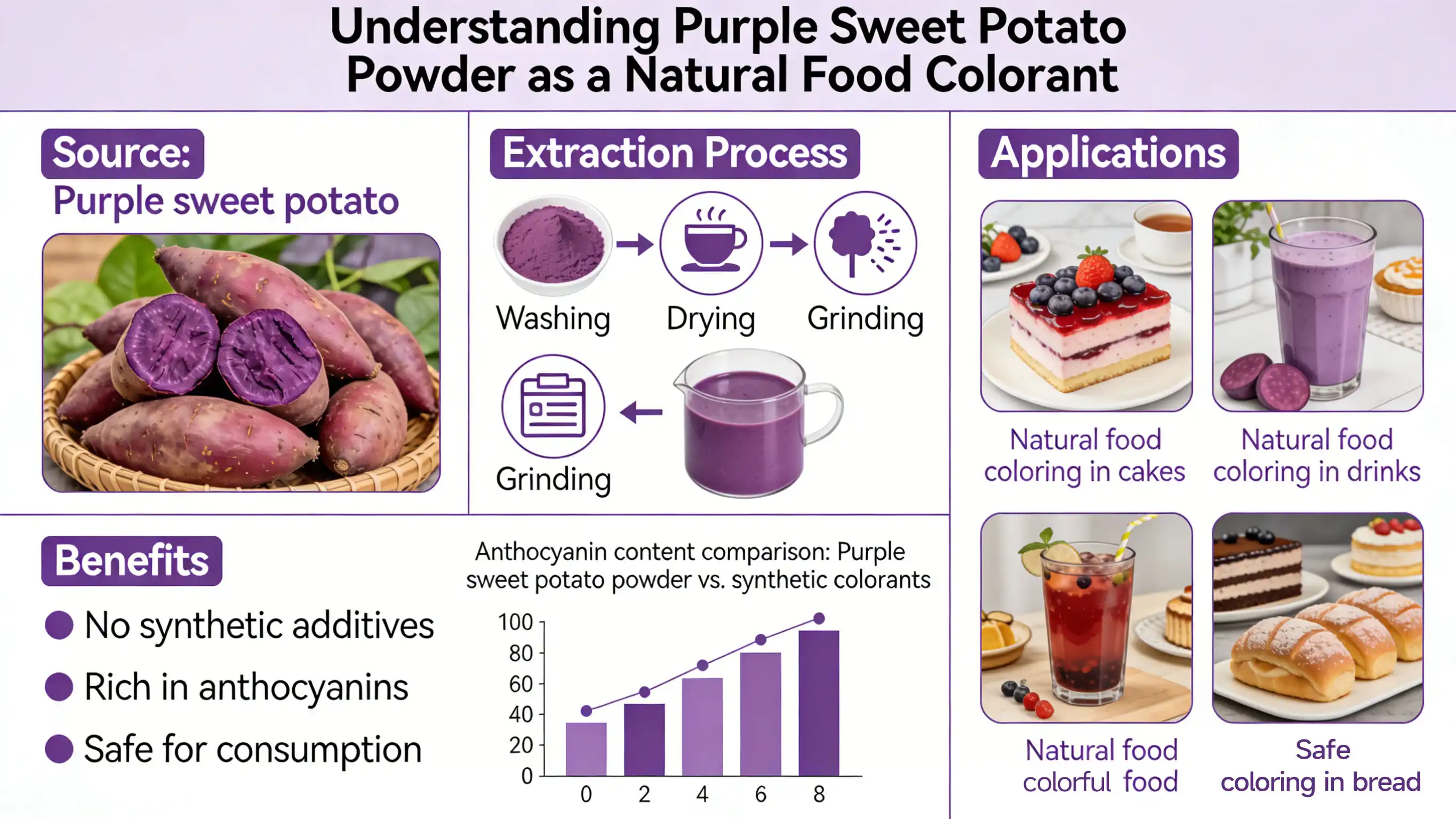 Understanding Purple Sweet Potato Powder as a Natural Food Colorant

Source:
Purple sweet potato

Extraction Process

Washing

Drying

Grinding

Grinding

Applications

Natural food coloring in cakes

Natural food coloring in drinks

Natural food colorful food

Safe coloring in bread

Benefits

No synthetic additives

Rich in anthocyanins

Safe for consumption

Anthocyanin content comparison: Purple sweet potato powder vs. synthetic colorants

100
80
60
40
20
0

0 2 4 6 8